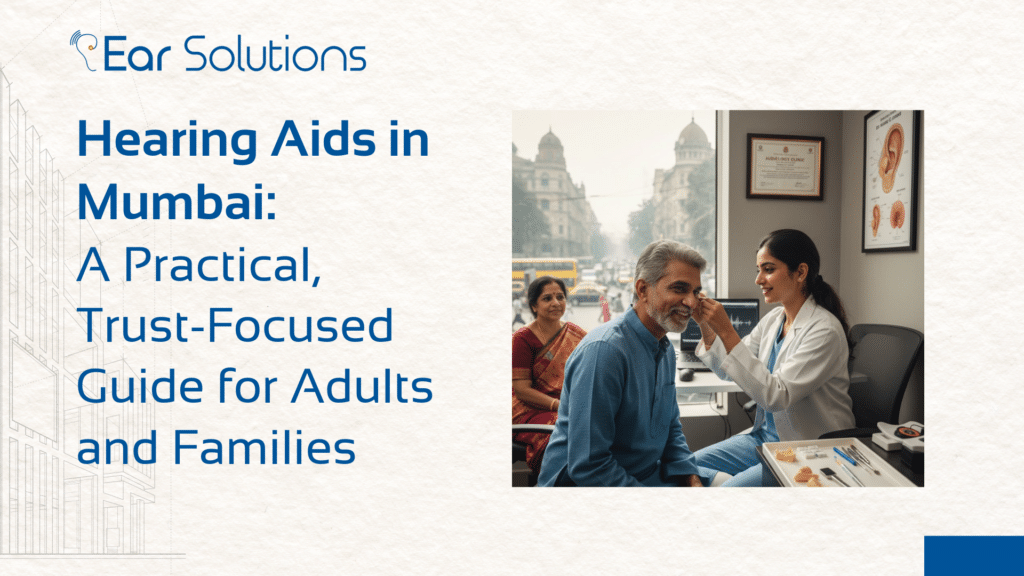 Ear Solutions

Hearing Aids in Mumbai:
A Practical, Trust-Focused Guide for Adults and Families